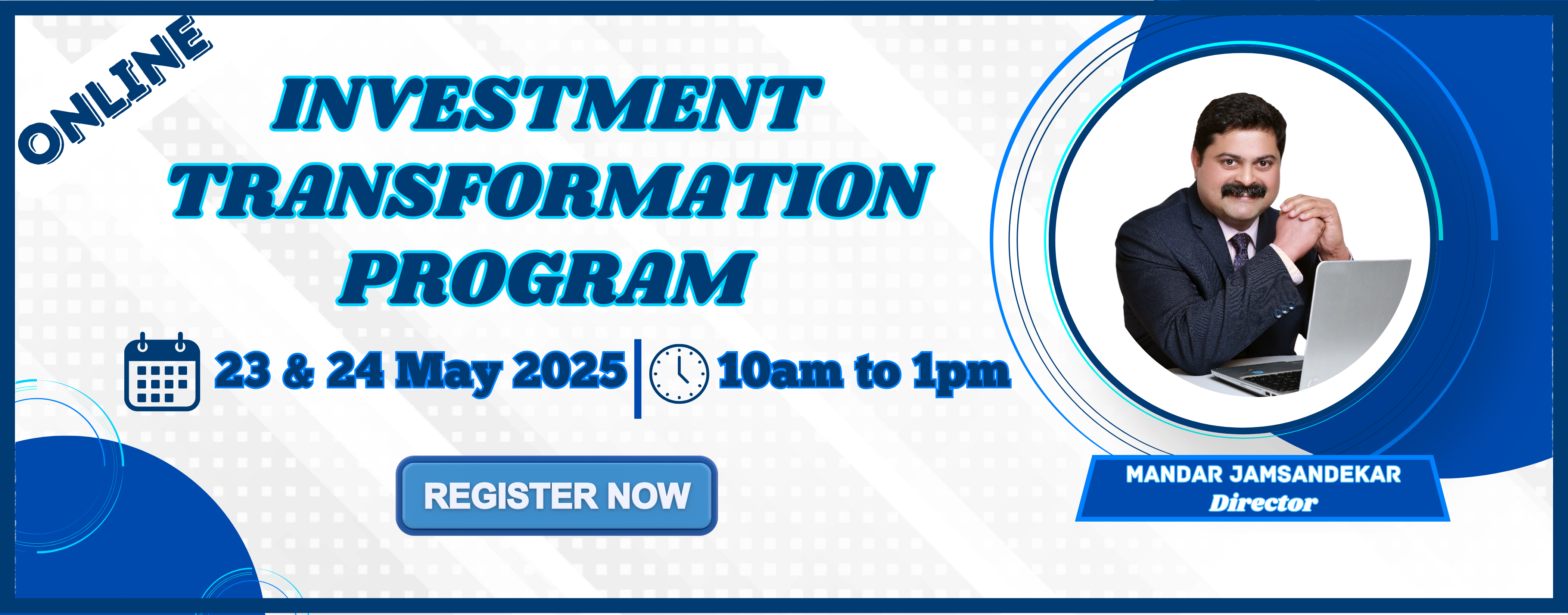 ONLINE

INVESTMENT TRANSFORMATION PROGRAM

23 & 24 May 2025 | 10am to 1pm

REGISTER NOW

MANDAR JAMSANDEKAR
Director